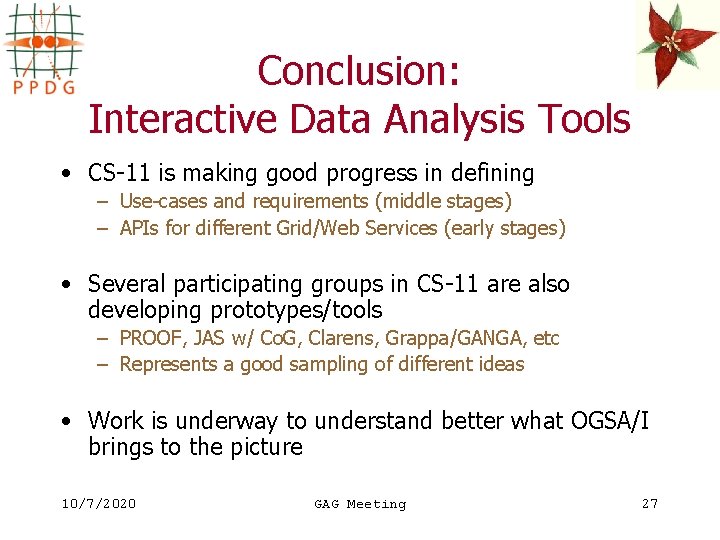 PPDG

Conclusion:
Interactive Data Analysis Tools

• CS-11 is making good progress in defining
– Use-cases and requirements (middle stages)
– APIs for different Grid/Web Services (early stages)

• Several participating groups in CS-11 are also developing prototypes/tools
– PROOF, JAS w/ CoG, Clarens, Grappa/GANGA, etc
– Represents a good sampling of different ideas

• Work is underway to understand better what OGSA/I brings to the picture

10/7/2020 GAG Meeting 27